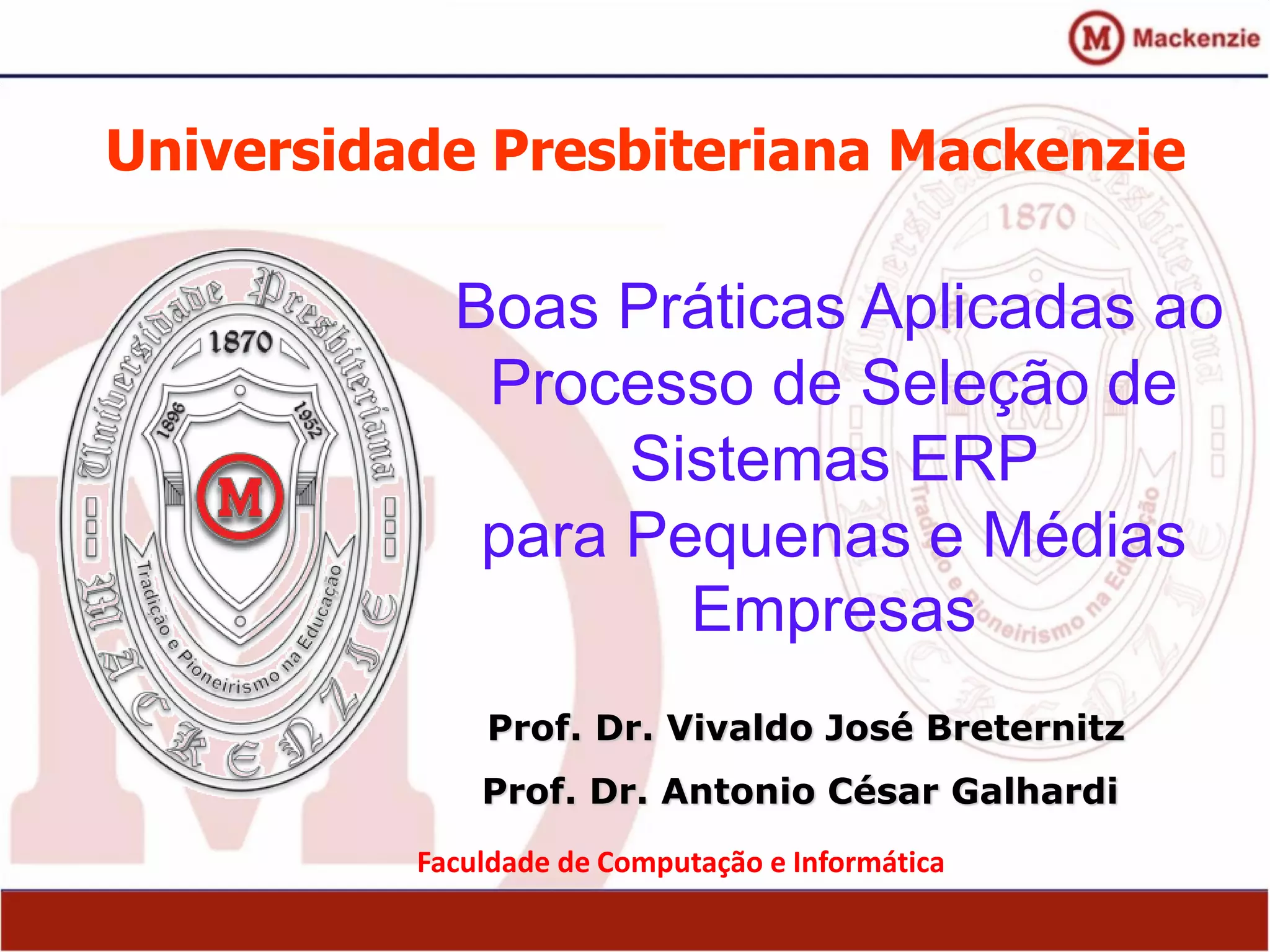 M Mackenzie

Universidade Presbiteriana Mackenzie

Universidade Presbiteriana
1870
1896
1952
M
Tradição e Pioneirismo na Educação
MACKENZIE

Boas Práticas Aplicadas ao Processo de Seleção de Sistemas ERP para Pequenas e Médias Empresas

Prof. Dr. Vivaldo José Breternitz

Prof. Dr. Antonio César Galhardi

Faculdade de Computação e Informática